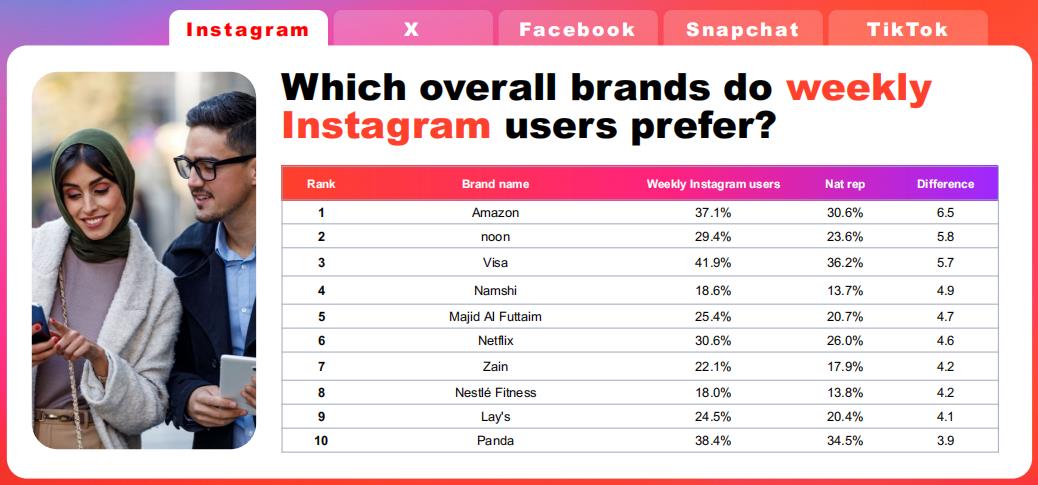 Instagram X Facebook Snapchat TikTok

Which overall brands do weekly Instagram users prefer?

| Rank | Brand name | Weekly Instagram users | Nat rep | Difference |
|---|---|---|---|---|
| 1 | Amazon | 37.1% | 30.6% | 6.5 |
| 2 | noon | 29.4% | 23.6% | 5.8 |
| 3 | Visa | 41.9% | 36.2% | 5.7 |
| 4 | Namshi | 18.6% | 13.7% | 4.9 |
| 5 | Majid Al Futtaim | 25.4% | 20.7% | 4.7 |
| 6 | Netflix | 30.6% | 26.0% | 4.6 |
| 7 | Zain | 22.1% | 17.9% | 4.2 |
| 8 | Nestlé Fitness | 18.0% | 13.8% | 4.2 |
| 9 | Lay's | 24.5% | 20.4% | 4.1 |
| 10 | Panda | 38.4% | 34.5% | 3.9 |